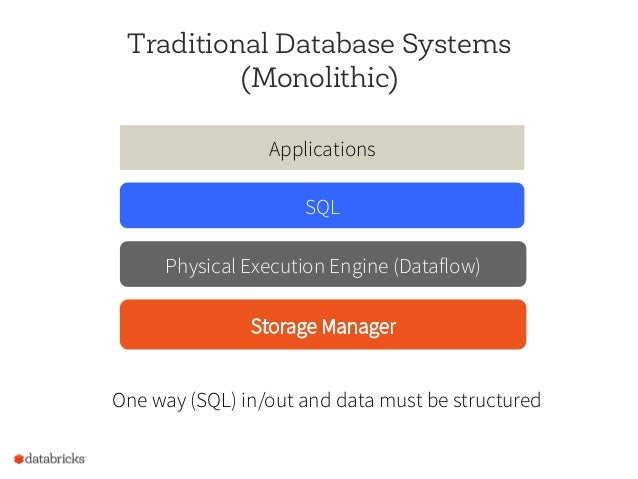 Traditional Database Systems (Monolithic)

Applications

SQL

Physical Execution Engine (Dataflow)

Storage Manager

One way (SQL) in/out and data must be structured

databricks